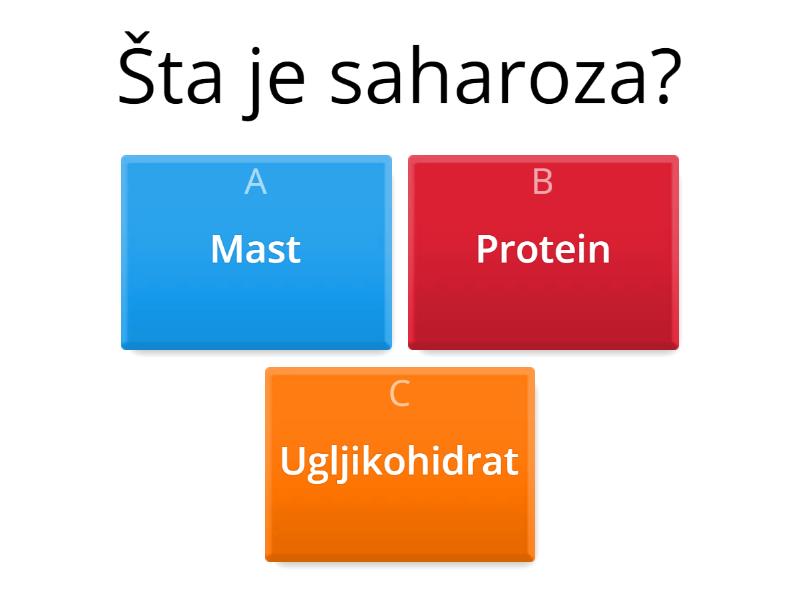 Šta je saharoza?

A
Mast

B
Protein

C
Ugljikohidrat